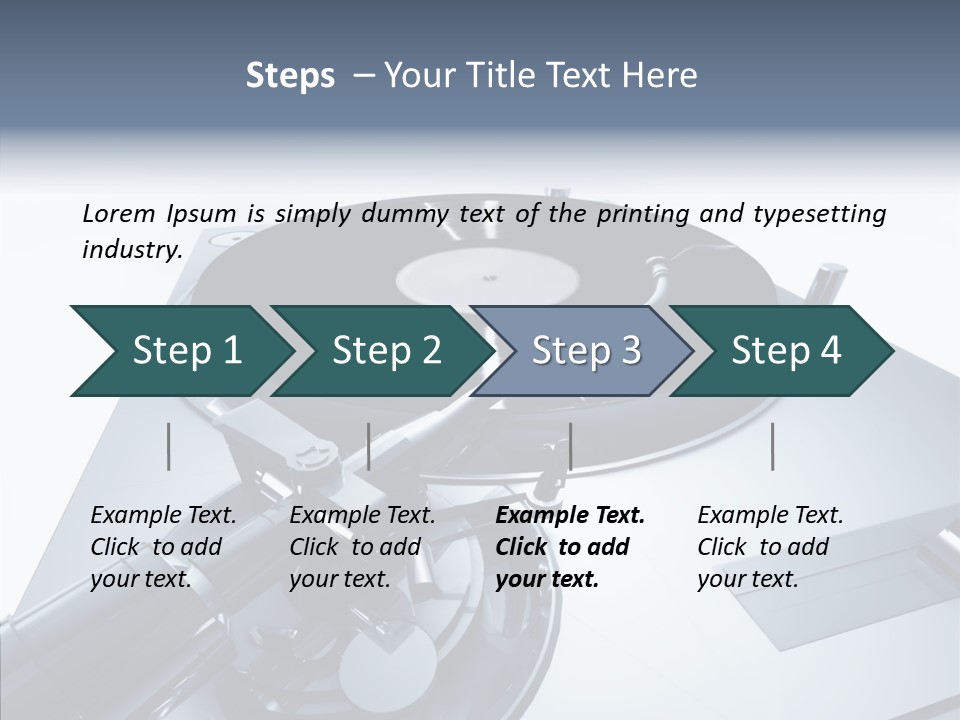 Steps – Your Title Text Here

Lorem Ipsum is simply dummy text of the printing and typesetting industry.

Step 1

Step 2

Step 3

Step 4

Example Text. Click to add your text.

Example Text. Click to add your text.

Example Text. Click to add your text.

Example Text. Click to add your text.